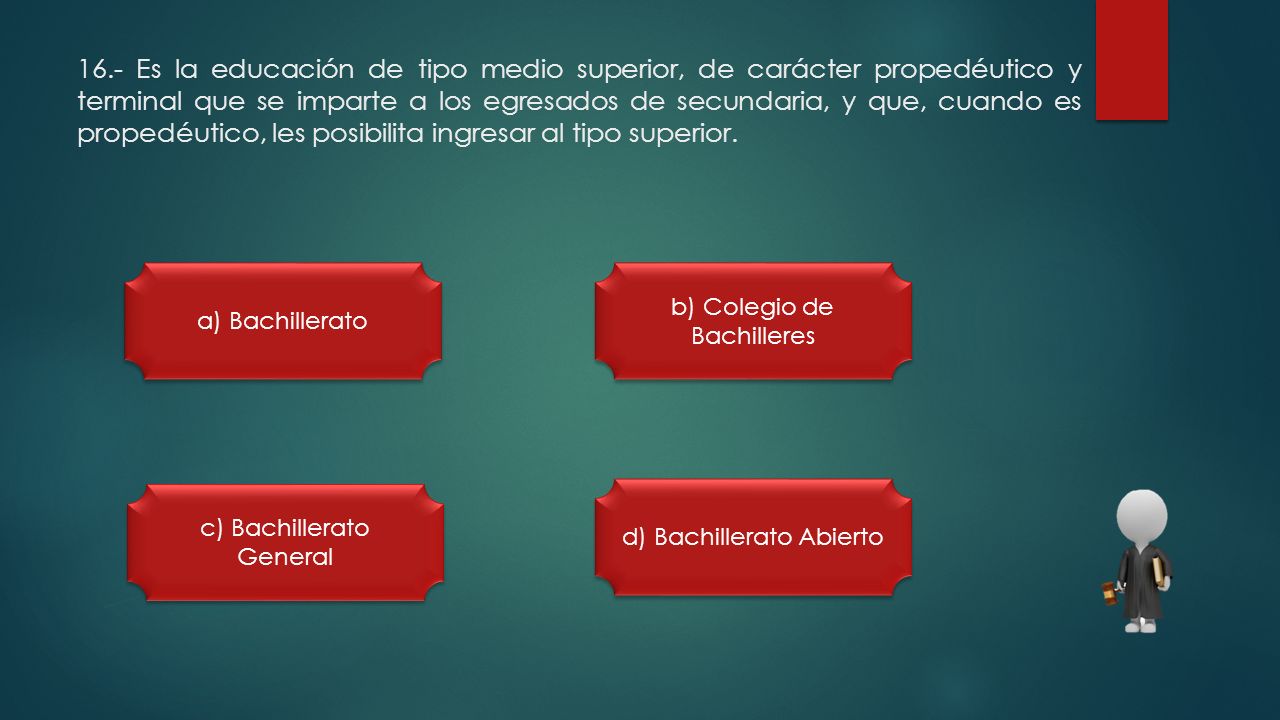 16.- Es la educación de tipo medio superior, de carácter propedéutico y terminal que se imparte a los egresados de secundaria, y que, cuando es propedéutico, les posibilita ingresar al tipo superior.

a) Bachillerato

b) Colegio de Bachilleres

c) Bachillerato General

d) Bachillerato Abierto